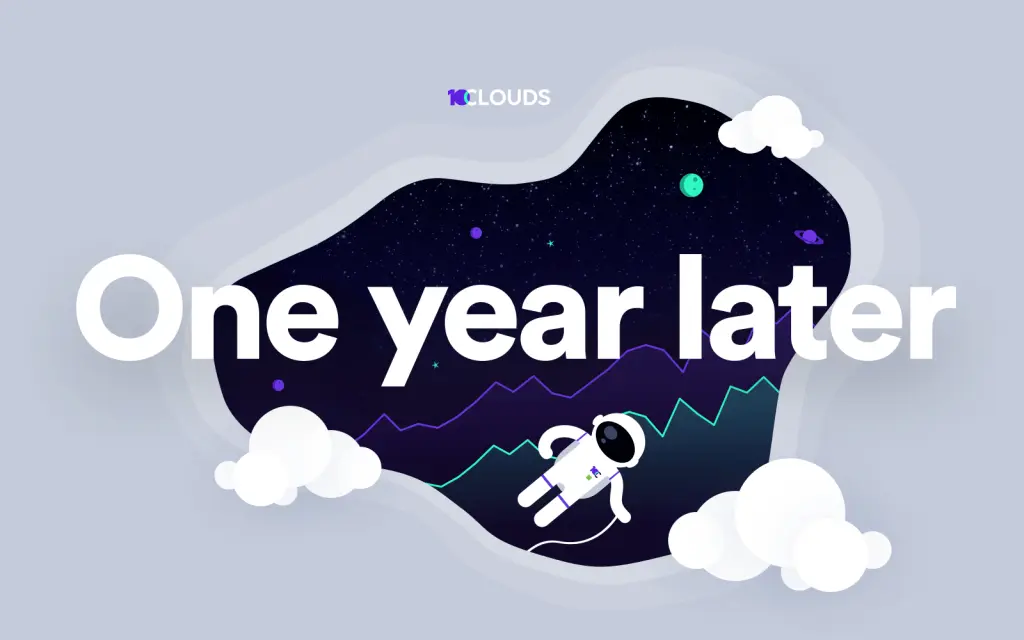 10CLOUDS

One year later